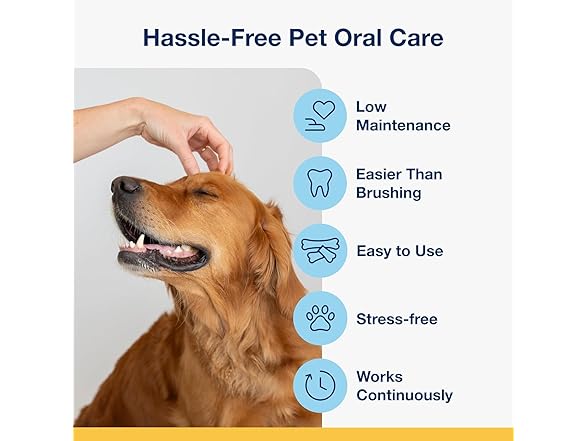 Hassle-Free Pet Oral Care

Low Maintenance

Easier Than Brushing

Easy to Use

Stress-free

Works Continuously